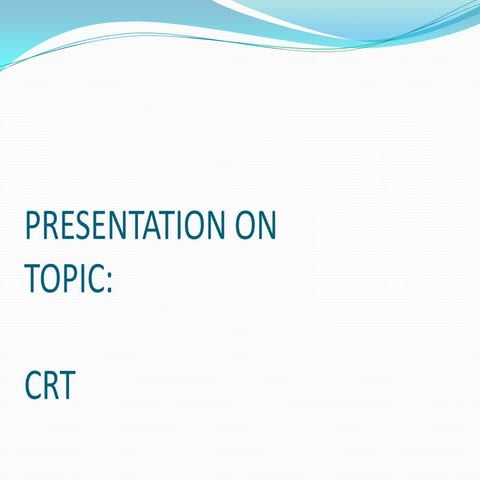 PRESENTATION ON TOPIC:

CRT